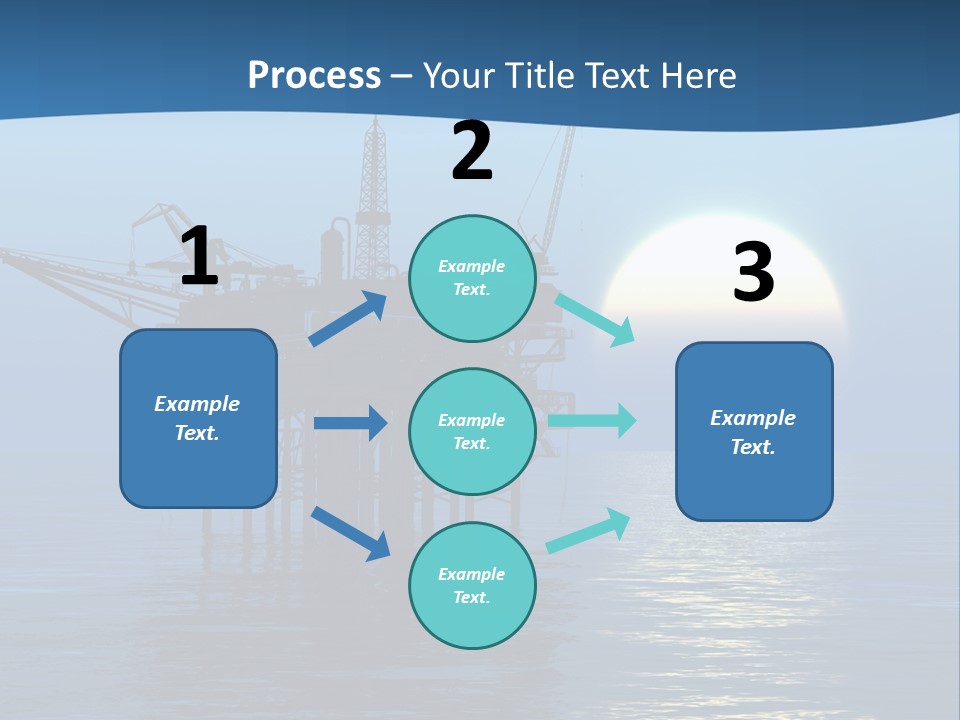 Process – Your Title Text Here

1

Example Text.

2

Example Text.

Example Text.

Example Text.

3

Example Text.